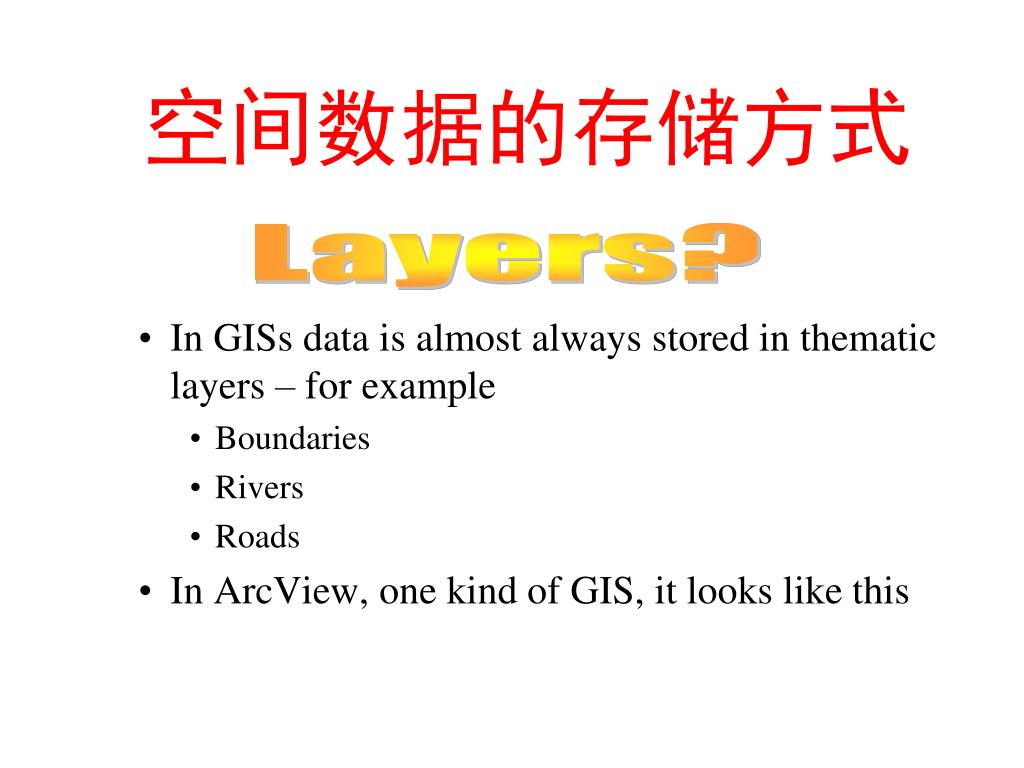 空间数据的存储方式

Layers?

• In GISs data is almost always stored in thematic layers – for example
  • Boundaries
  • Rivers
  • Roads
• In ArcView, one kind of GIS, it looks like this